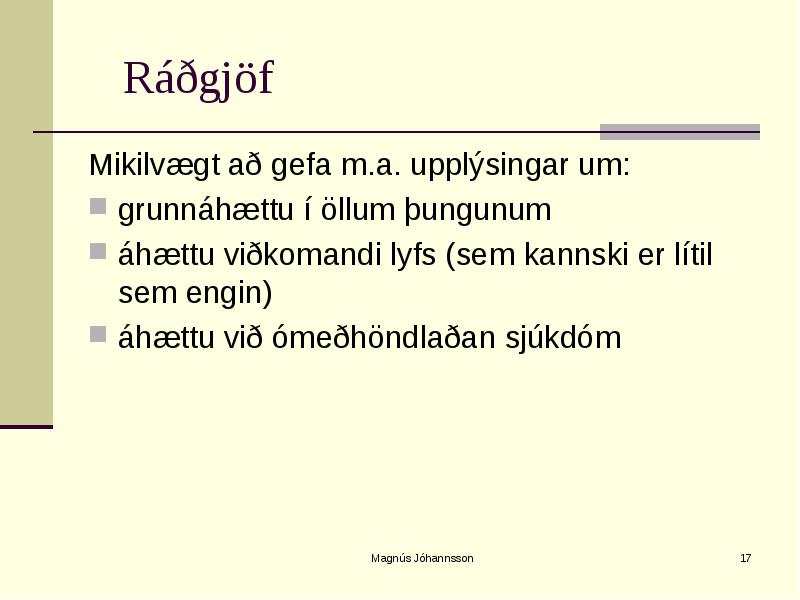 Ráðgjöf

Mikilvægt að gefa m.a. upplýsingar um:

- grunnáhættu í öllum þungunum
- áhættu viðkomandi lyfs (sem kannski er lítil sem engin)
- áhættu við ómeðhöndlaðan sjúkdóm

Magnús Jóhannsson

17